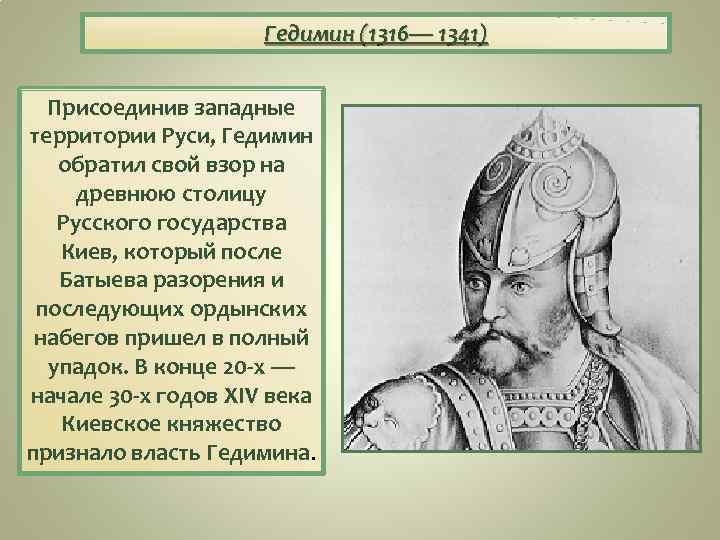 Гедимин (1316— 1341)

Присоединив западные территории Руси, Гедимин обратил свой взор на древнюю столицу Русского государства Киев, который после Батыева разорения и последующих ордынских набегов пришел в полный упадок. В конце 20-х — начале 30-х годов XIV века Киевское княжество признало власть Гедимина.